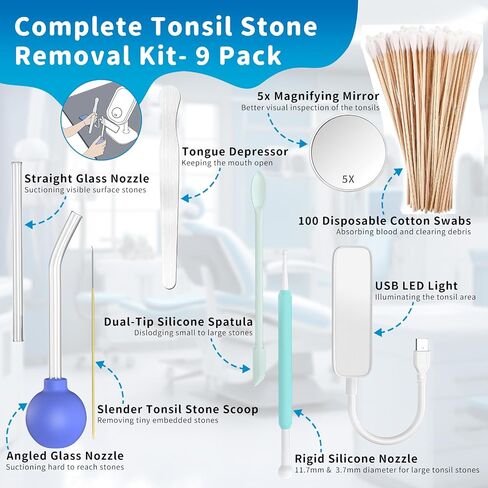 Complete Tonsil Stone Removal Kit- 9 Pack

5x Magnifying Mirror
Better visual inspection of the tonsils

5X

Tongue Depressor
Keeping the mouth open

Straight Glass Nozzle
Suctioning visible surface stones

100 Disposable Cotton Swabs
Absorbing blood and clearing debris

USB LED Light
Illuminating the tonsil area

Dual-Tip Silicone Spatula
Dislodging small to large stones

Slender Tonsil Stone Scoop
Removing tiny embedded stones

Angled Glass Nozzle
Suctioning hard to reach stones

Rigid Silicone Nozzle
11.7mm & 3.7mm diameter for large tonsil stones